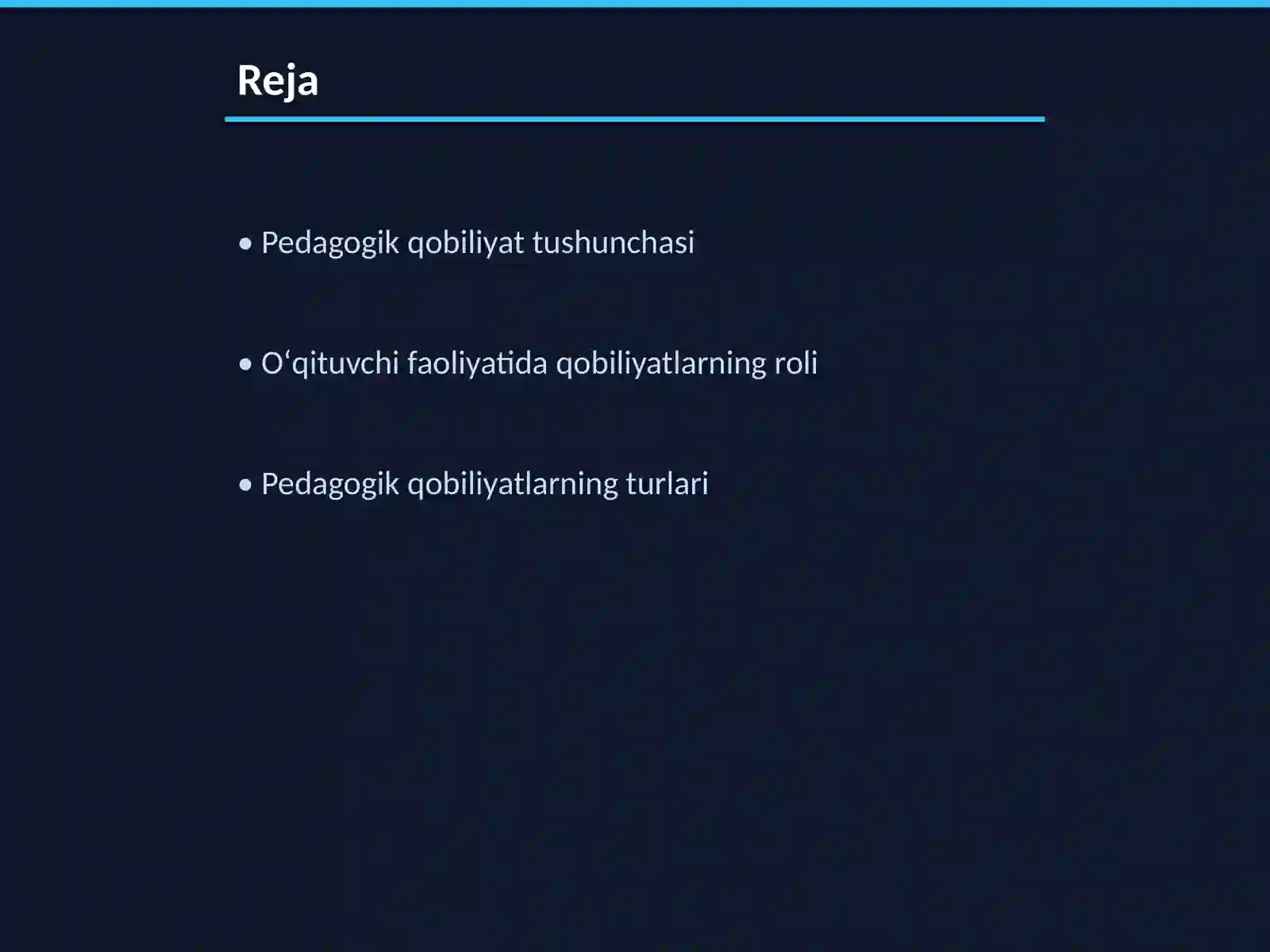 Reja

• Pedagogik qobiliyat tushunchasi

• O‘qituvchi faoliyatida qobiliyatlarning roli

• Pedagogik qobiliyatlarning turlari